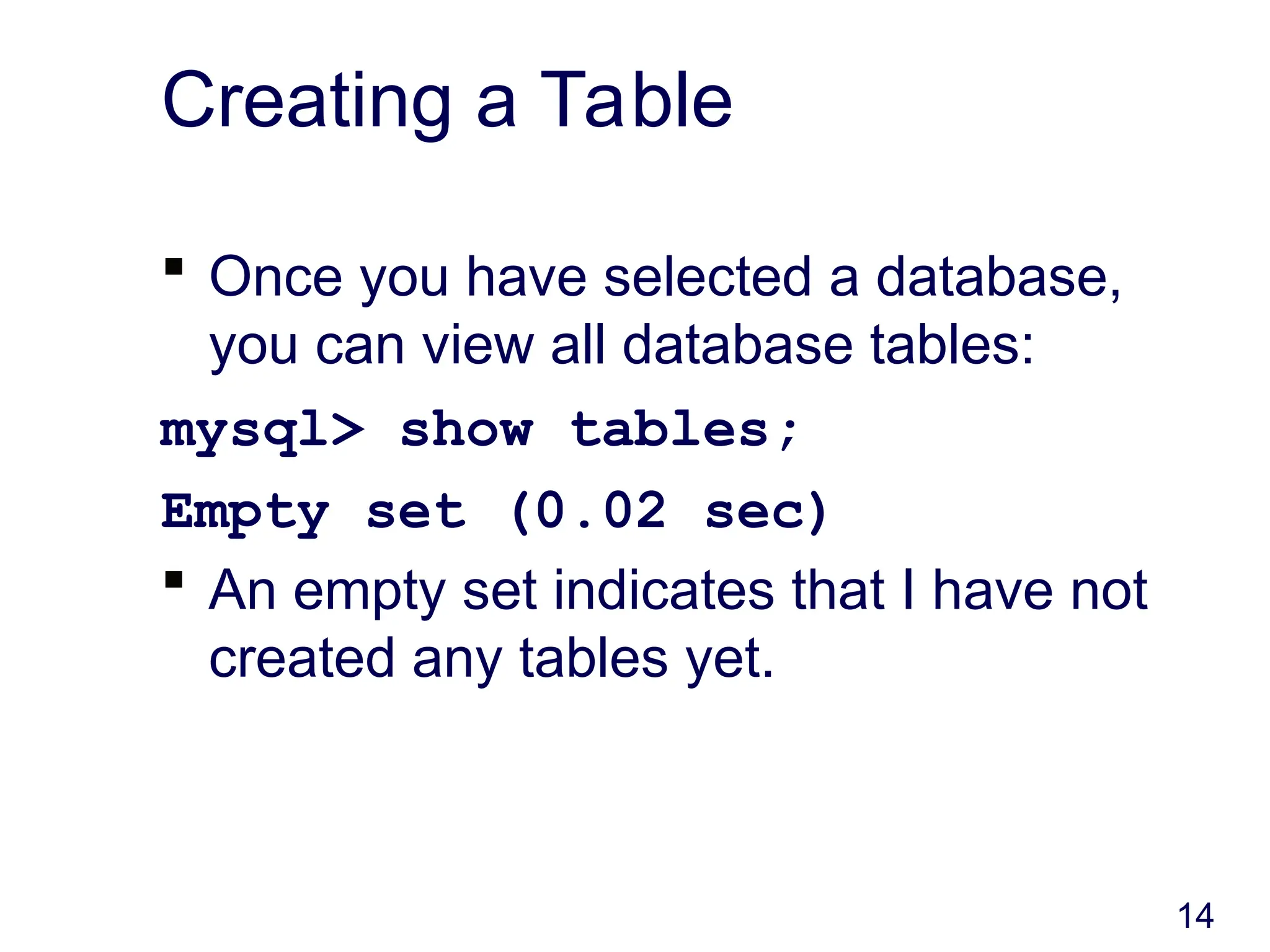 Creating a Table

▪ Once you have selected a database, you can view all database tables:

mysql> show tables;

Empty set (0.02 sec)

▪ An empty set indicates that I have not created any tables yet.

14